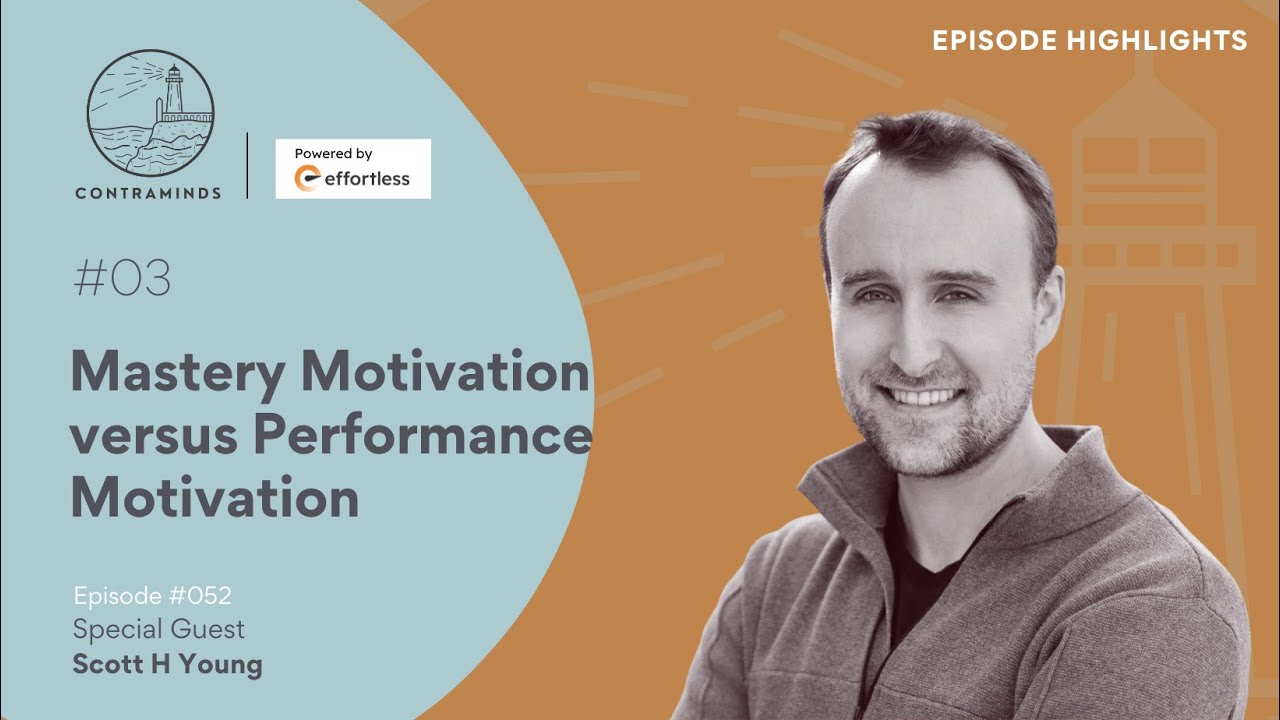 EPISODE HIGHLIGHTS

CONTRAMINDS

Powered by
effortless

#03

Mastery Motivation versus Performance Motivation

Episode #052
Special Guest
Scott H Young